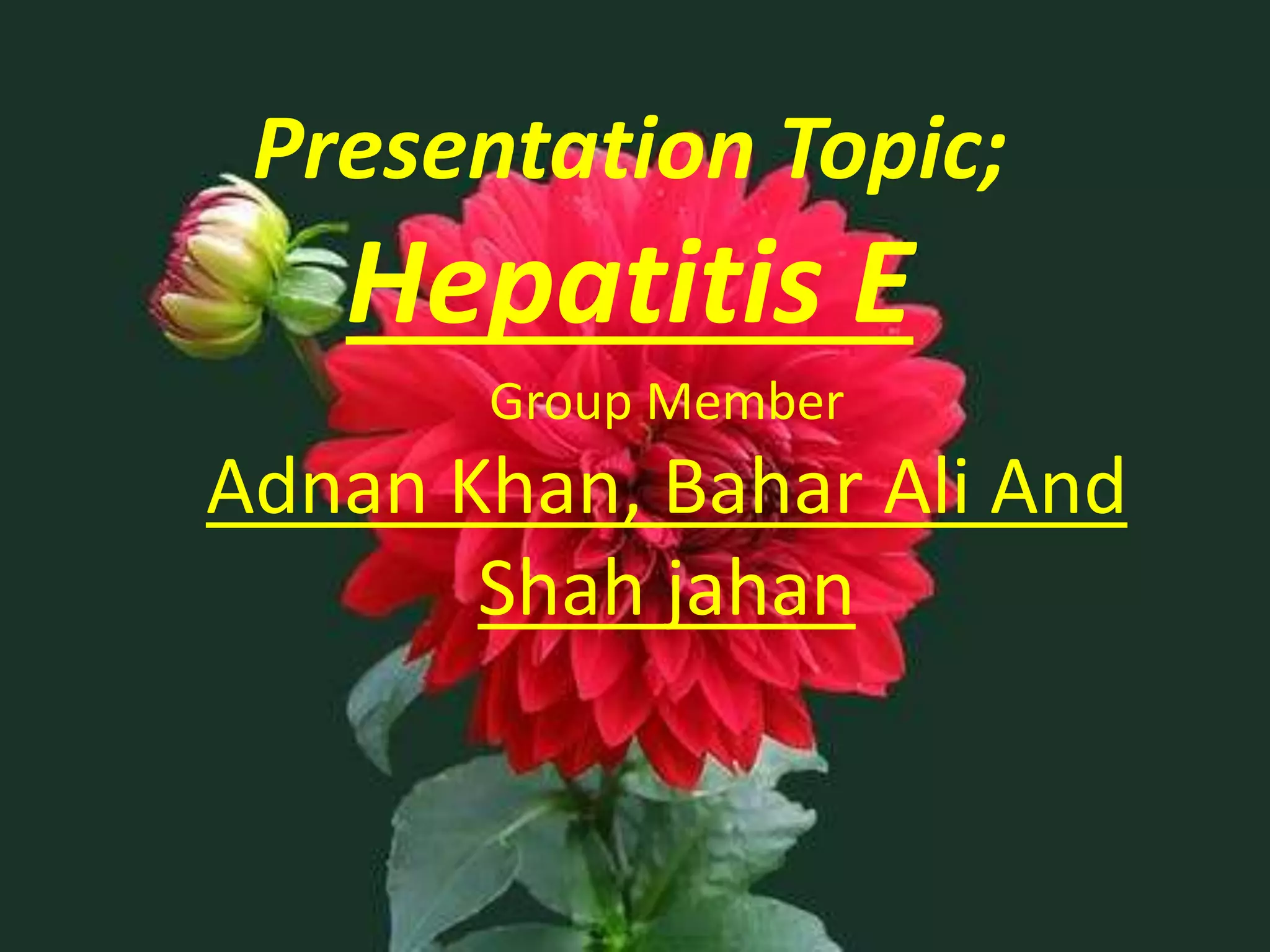 Presentation Topic;

Hepatitis E

Group Member

Adnan Khan, Bahar Ali And Shah jahan